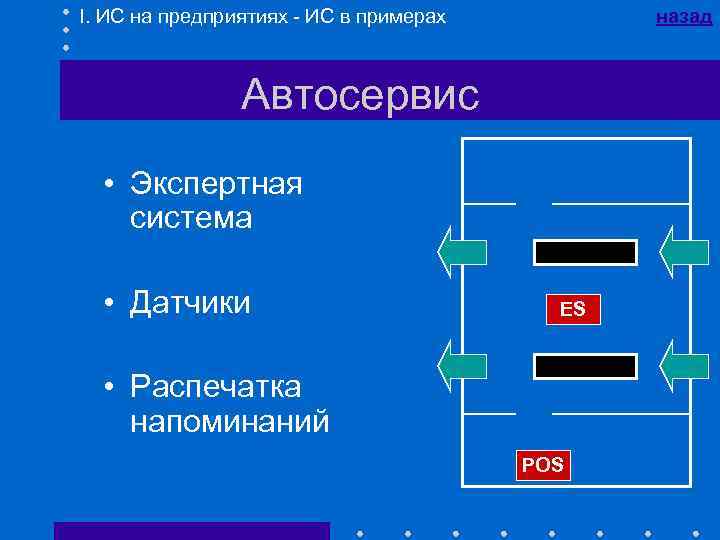 I. ИС на предприятиях - ИС в примерах

назад

Автосервис

• Экспертная система

• Датчики

• Распечатка напоминаний

ES

POS